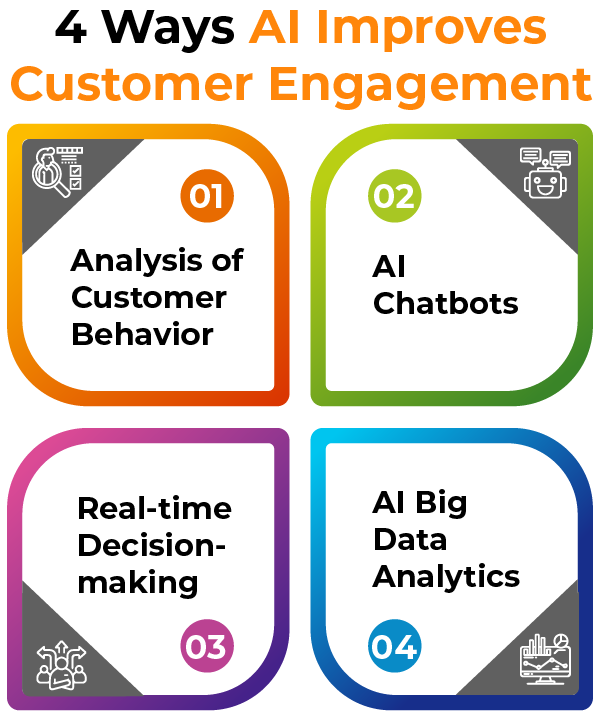 4 Ways AI Improves Customer Engagement

01

Analysis of Customer Behavior

02

AI Chatbots

Real-time Decision-making

03

AI Big Data Analytics

04